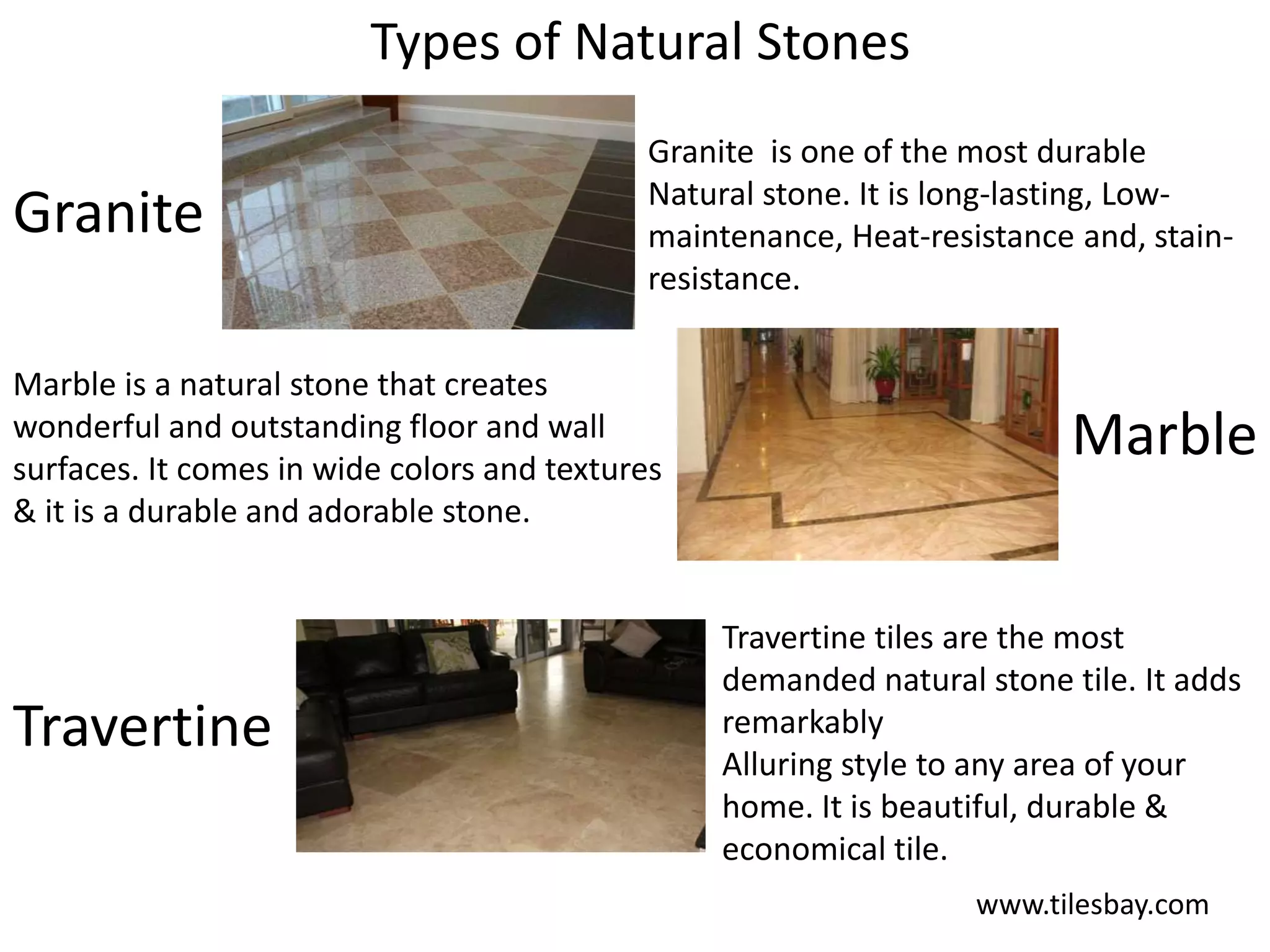 Types of Natural Stones

Granite

Granite is one of the most durable Natural stone. It is long-lasting, Low-maintenance, Heat-resistance and, stain-resistance.

Marble is a natural stone that creates wonderful and outstanding floor and wall surfaces. It comes in wide colors and textures & it is a durable and adorable stone.

Marble

Travertine

Travertine tiles are the most demanded natural stone tile. It adds remarkably
Alluring style to any area of your home. It is beautiful, durable & economical tile.

www.tilesbay.com